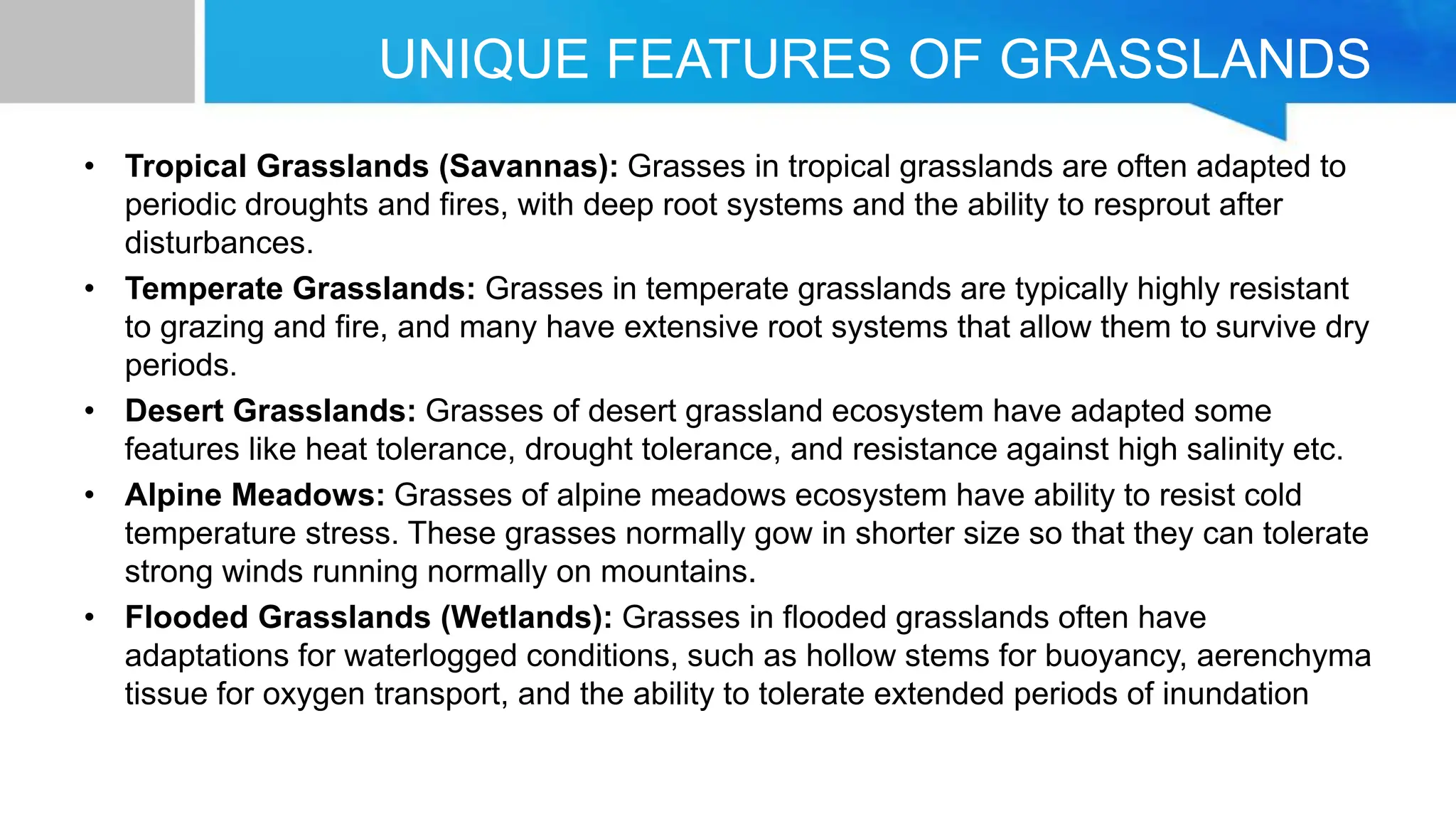 UNIQUE FEATURES OF GRASSLANDS

• Tropical Grasslands (Savannas): Grasses in tropical grasslands are often adapted to periodic droughts and fires, with deep root systems and the ability to resprout after disturbances.

• Temperate Grasslands: Grasses in temperate grasslands are typically highly resistant to grazing and fire, and many have extensive root systems that allow them to survive dry periods.

• Desert Grasslands: Grasses of desert grassland ecosystem have adapted some features like heat tolerance, drought tolerance, and resistance against high salinity etc.

• Alpine Meadows: Grasses of alpine meadows ecosystem have ability to resist cold temperature stress. These grasses normally gow in shorter size so that they can tolerate strong winds running normally on mountains.

• Flooded Grasslands (Wetlands): Grasses in flooded grasslands often have adaptations for waterlogged conditions, such as hollow stems for buoyancy, aerenchyma tissue for oxygen transport, and the ability to tolerate extended periods of inundation